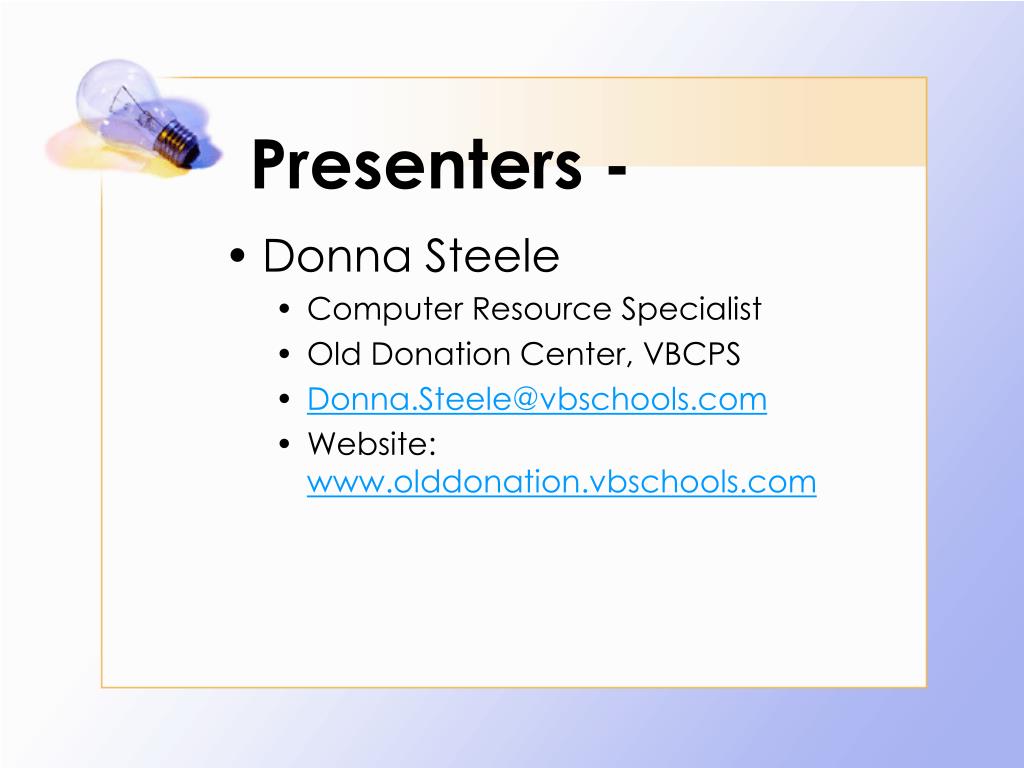 Presenters -

• Donna Steele
  • Computer Resource Specialist
  • Old Donation Center, VBCPS
  • Donna.Steele@vbschools.com
  • Website: www.olddonation.vbschools.com